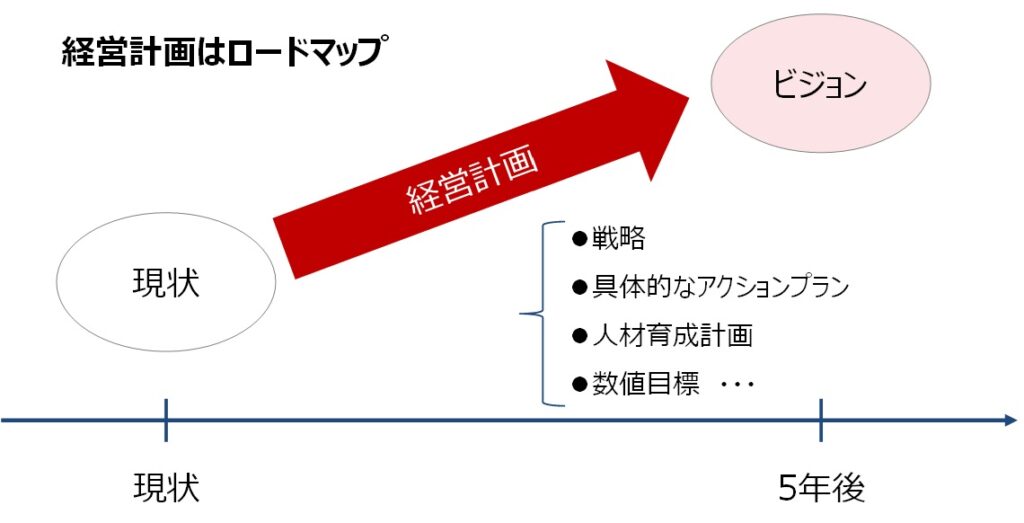 経営計画はロードマップ

ビジョン

経営計画

現状

●戦略
●具体的なアクションプラン
●人材育成計画
●数値目標 ・・・

現状

5年後